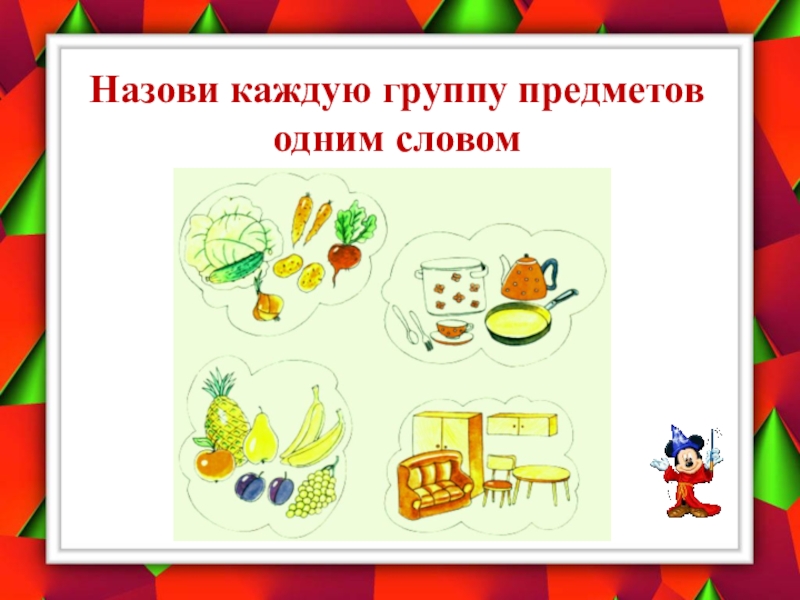 Назови каждую группу предметов одним словом